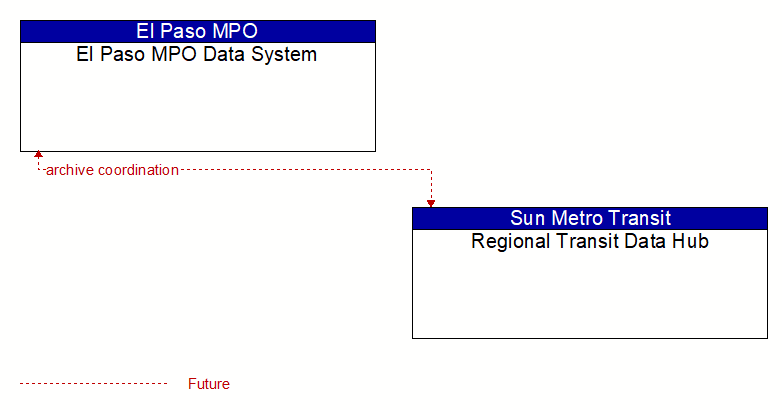 El Paso MPO
El Paso MPO Data System

archive coordination

Sun Metro Transit
Regional Transit Data Hub

Future